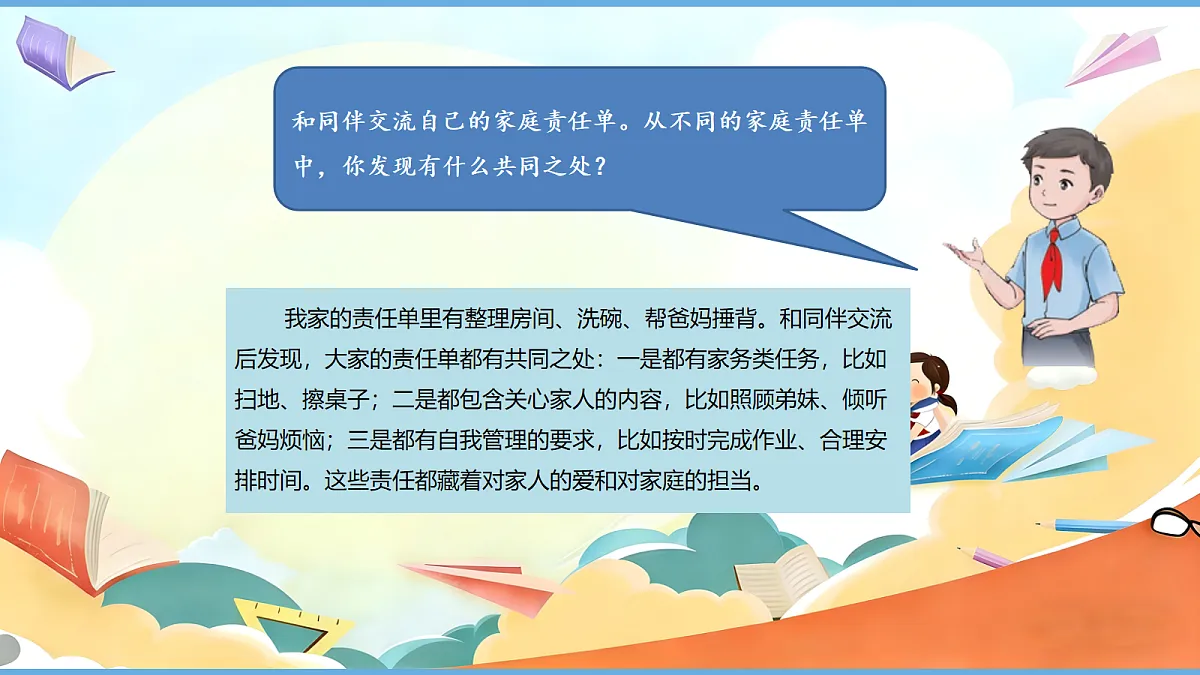 和同伴交流自己的家庭责任单。从不同的家庭责任单中，你发现有什么共同之处？

我家的责任单里有整理房间、洗碗、帮爸妈捶背。和同伴交流后发现，大家的责任单都有共同之处：一是都有家务类任务，比如扫地、擦桌子；二是都包含关心家人的内容，比如照顾弟妹、倾听爸妈烦恼；三是都有自我管理的要求，比如按时完成作业、合理安排时间。这些责任都藏着对家人的爱和对家庭的担当。